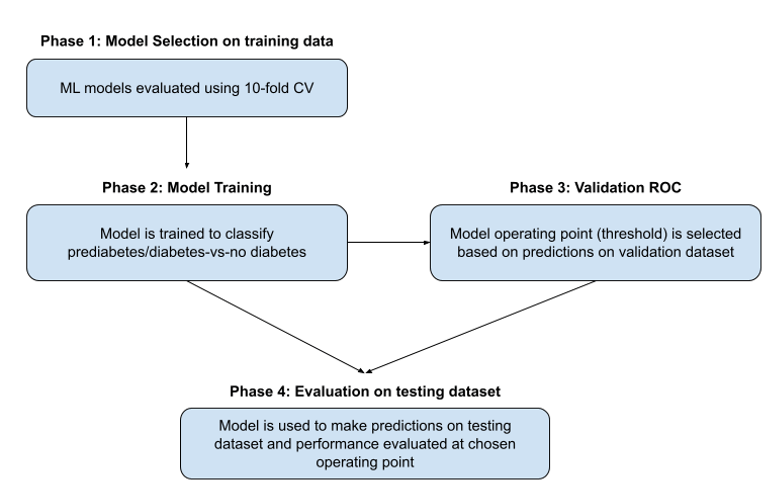 Phase 1: Model Selection on training data

ML models evaluated using 10-fold CV

Phase 2: Model Training

Model is trained to classify prediabetes/diabetes-vs-no diabetes

Phase 3: Validation ROC

Model operating point (threshold) is selected based on predictions on validation dataset

Phase 4: Evaluation on testing dataset

Model is used to make predictions on testing dataset and performance evaluated at chosen operating point